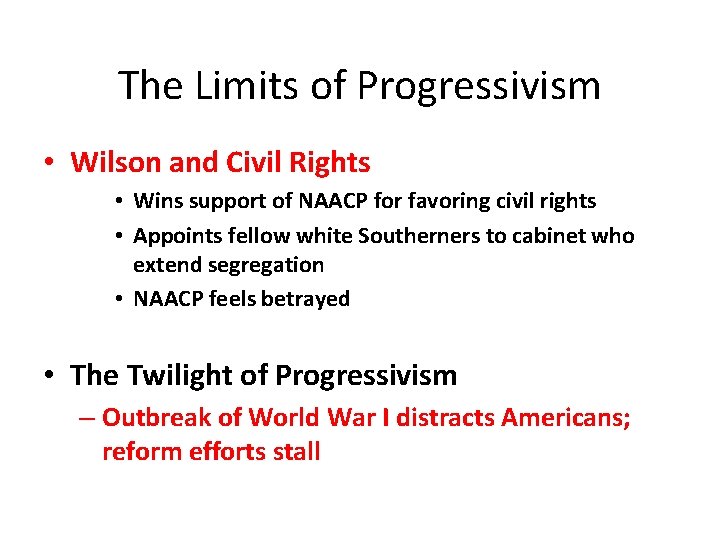 The Limits of Progressivism

• Wilson and Civil Rights
 • Wins support of NAACP for favoring civil rights
 • Appoints fellow white Southerners to cabinet who extend segregation
 • NAACP feels betrayed

• The Twilight of Progressivism
 – Outbreak of World War I distracts Americans; reform efforts stall